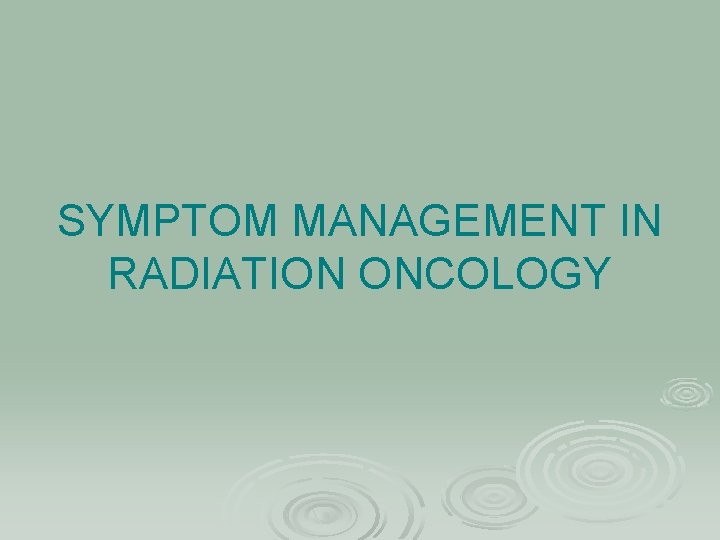 SYMPTOM MANAGEMENT IN RADIATION ONCOLOGY